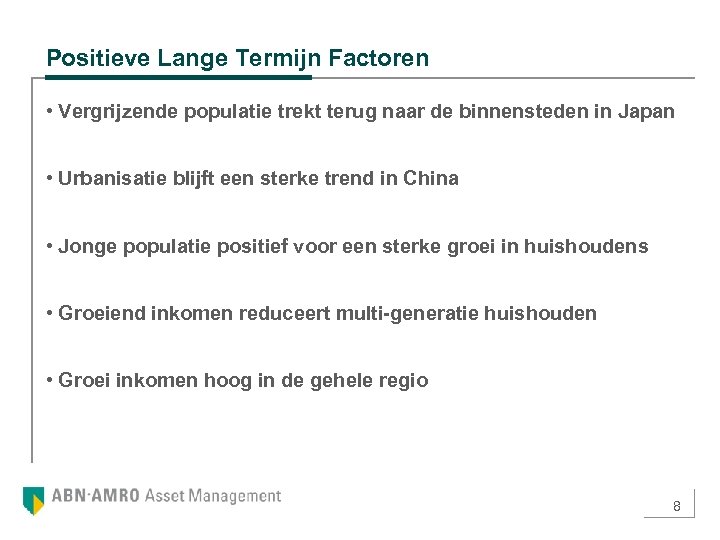 Positieve Lange Termijn Factoren

• Vergrijzende populatie trekt terug naar de binnensteden in Japan

• Urbanisatie blijft een sterke trend in China

• Jonge populatie positief voor een sterke groei in huishoudens

• Groeiend inkomen reduceert multi-generatie huishouden

• Groei inkomen hoog in de gehele regio

ABN·AMRO Asset Management

8